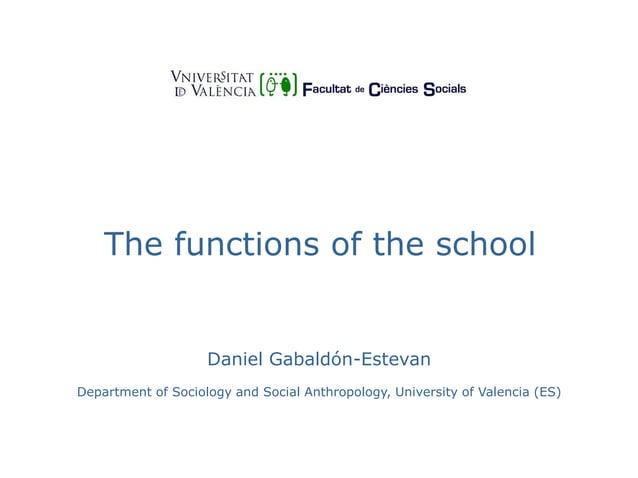 VNIVERSITAT ID VALÈNCIA

Facultat de Ciències Socials

The functions of the school

Daniel Gabaldón-Estevan

Department of Sociology and Social Anthropology, University of Valencia (ES)